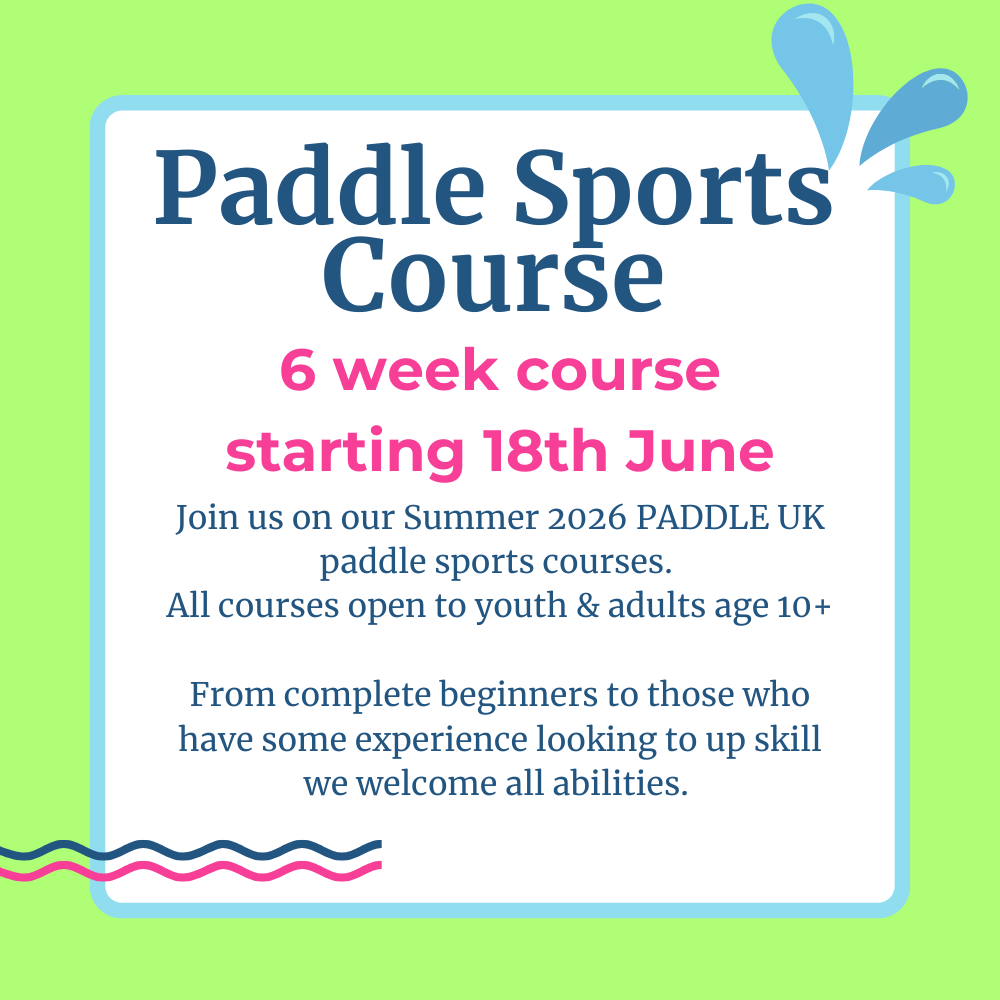 Paddle Sports Course

6 week course starting 18th June

Join us on our Summer 2026 PADDLE UK paddle sports courses.
All courses open to youth & adults age 10+

From complete beginners to those who have some experience looking to up skill we welcome all abilities.